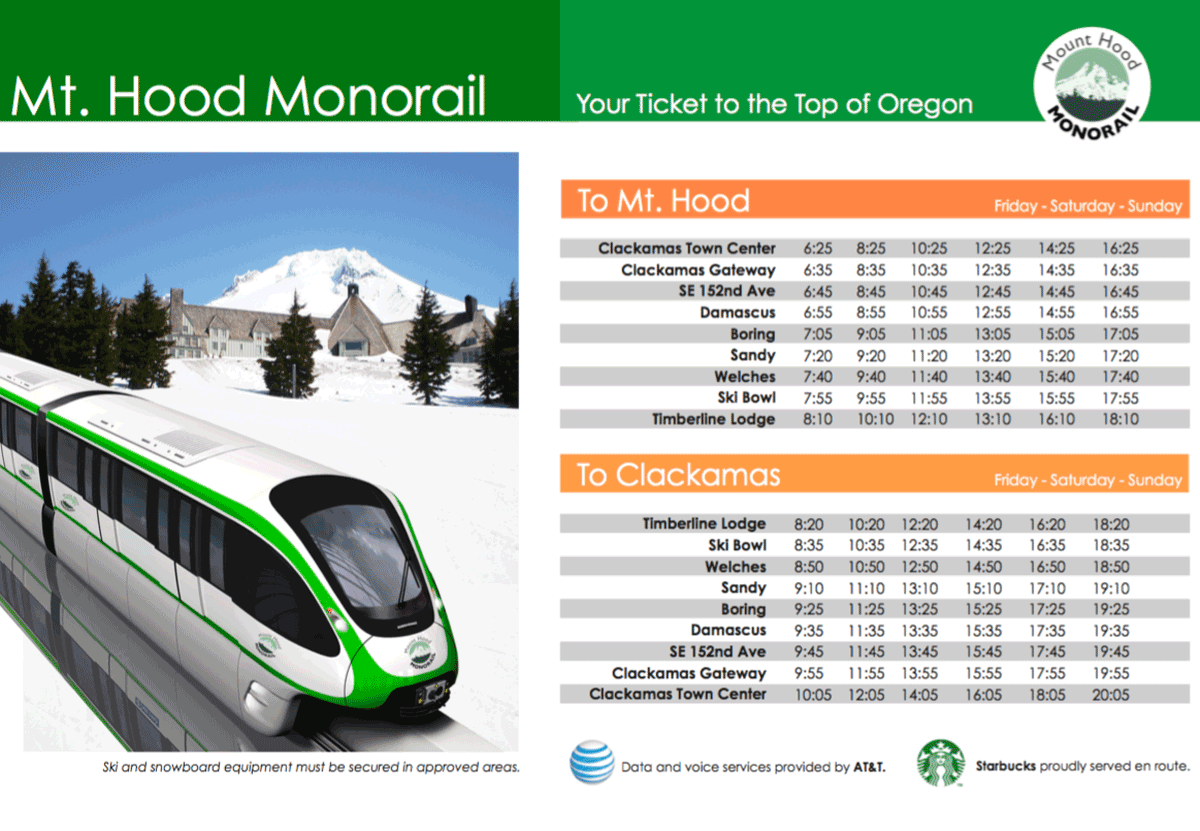 Mt. Hood Monorail

Your Ticket to the Top of Oregon

Mount Hood MONORAIL

To Mt. Hood

Friday - Saturday - Sunday

| | | | | | | |
|---|---|---|---|---|---|---|
| Clackamas Town Center | 6:25 | 8:25 | 10:25 | 12:25 | 14:25 | 16:25 |
| Clackamas Gateway | 6:35 | 8:35 | 10:35 | 12:35 | 14:35 | 16:35 |
| SE 152nd Ave | 6:45 | 8:45 | 10:45 | 12:45 | 14:45 | 16:45 |
| Damascus | 6:55 | 8:55 | 10:55 | 12:55 | 14:55 | 16:55 |
| Boring | 7:05 | 9:05 | 11:05 | 13:05 | 15:05 | 17:05 |
| Sandy | 7:20 | 9:20 | 11:20 | 13:20 | 15:20 | 17:20 |
| Welches | 7:40 | 9:40 | 11:40 | 13:40 | 15:40 | 17:40 |
| Ski Bowl | 7:55 | 9:55 | 11:55 | 13:55 | 15:55 | 17:55 |
| Timberline Lodge | 8:10 | 10:10 | 12:10 | 13:10 | 16:10 | 18:10 |

To Clackamas

Friday - Saturday - Sunday

| | | | | | | |
|---|---|---|---|---|---|---|
| Timberline Lodge | 8:20 | 10:20 | 12:20 | 14:20 | 16:20 | 18:20 |
| Ski Bowl | 8:35 | 10:35 | 12:35 | 14:35 | 16:35 | 18:35 |
| Welches | 8:50 | 10:50 | 12:50 | 14:50 | 16:50 | 18:50 |
| Sandy | 9:10 | 11:10 | 13:10 | 15:10 | 17:10 | 19:10 |
| Boring | 9:25 | 11:25 | 13:25 | 15:25 | 17:25 | 19:25 |
| Damascus | 9:35 | 11:35 | 13:35 | 15:35 | 17:35 | 19:35 |
| SE 152nd Ave | 9:45 | 11:45 | 13:45 | 15:45 | 17:45 | 19:45 |
| Clackamas Gateway | 9:55 | 11:55 | 13:55 | 15:55 | 17:55 | 19:55 |
| Clackamas Town Center | 10:05 | 12:05 | 14:05 | 16:05 | 18:05 | 20:05 |

Ski and snowboard equipment must be secured in approved areas.

Data and voice services provided by AT&T.

Starbucks proudly served en route.